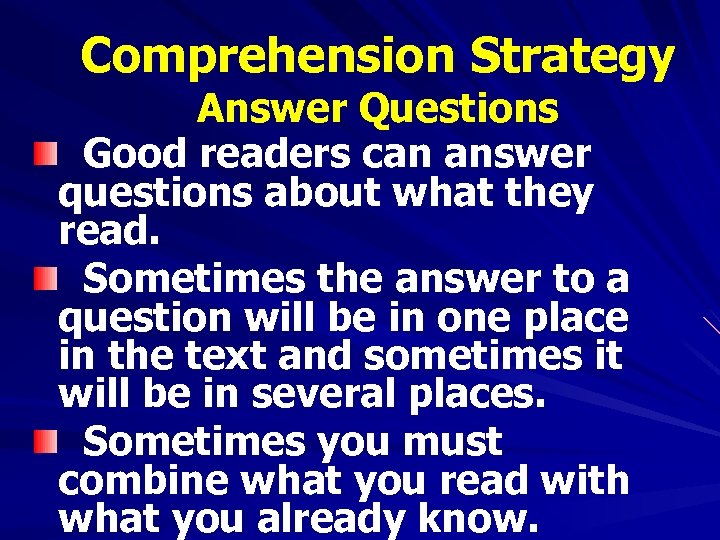 Comprehension Strategy
Answer Questions

Good readers can answer questions about what they read.

Sometimes the answer to a question will be in one place in the text and sometimes it will be in several places.

Sometimes you must combine what you read with what you already know.